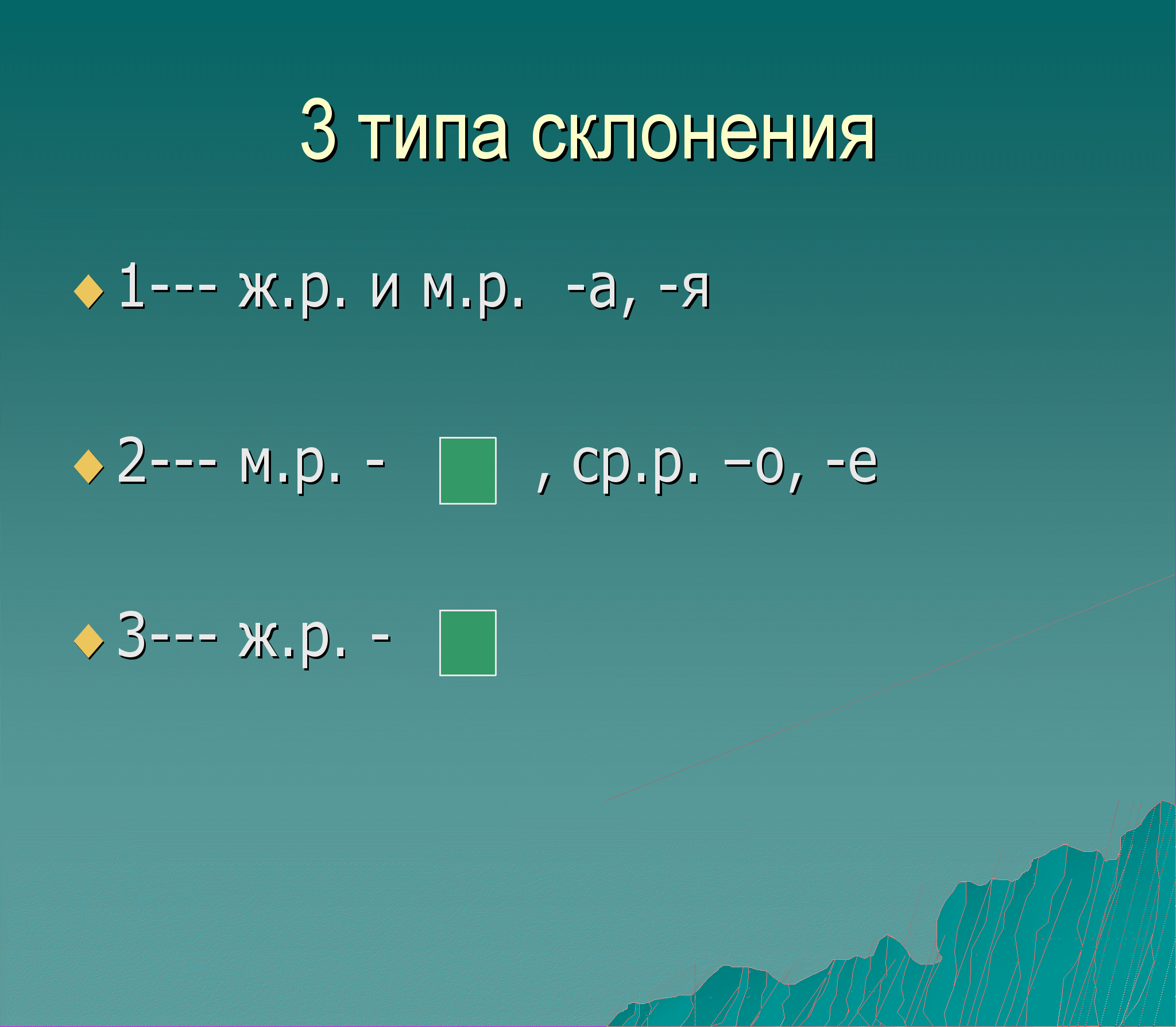 3 типа склонения

1--- ж.р. и м.р. -а, -я

2--- м.р. - , ср.р. –о, -е

3--- ж.р. -